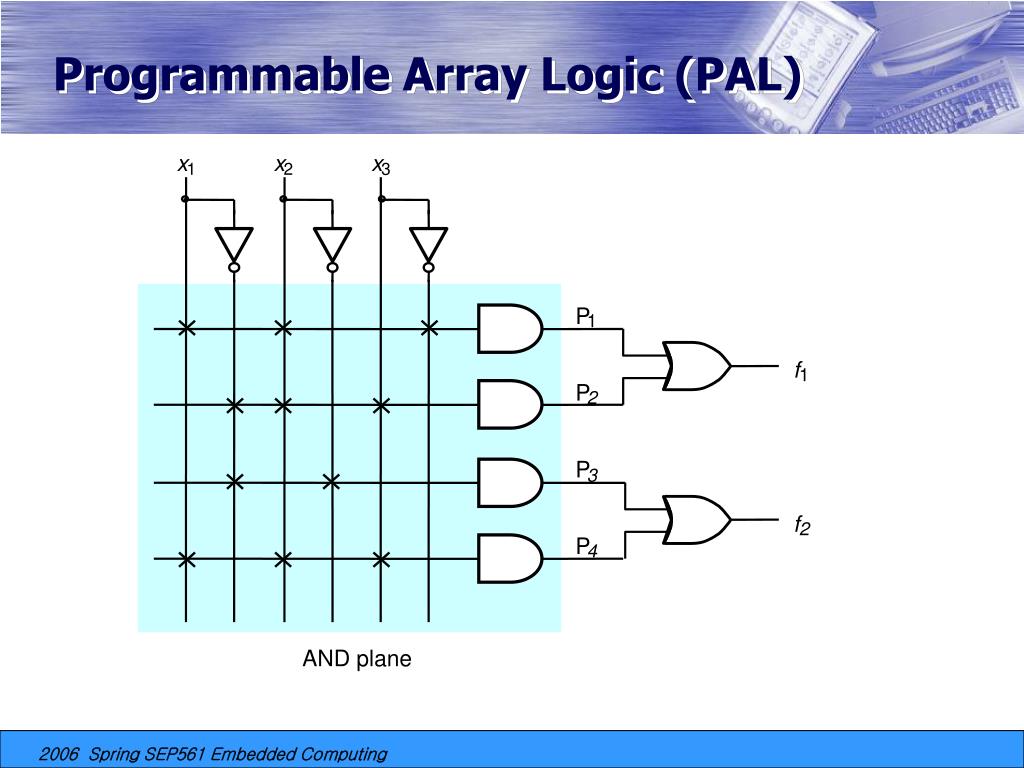 Programmable Array Logic (PAL)

$x_1$ $x_2$ $x_3$

$P_1$
$P_2$
$P_3$
$P_4$

$f_1$
$f_2$

AND plane

2006 Spring SEP561 Embedded Computing